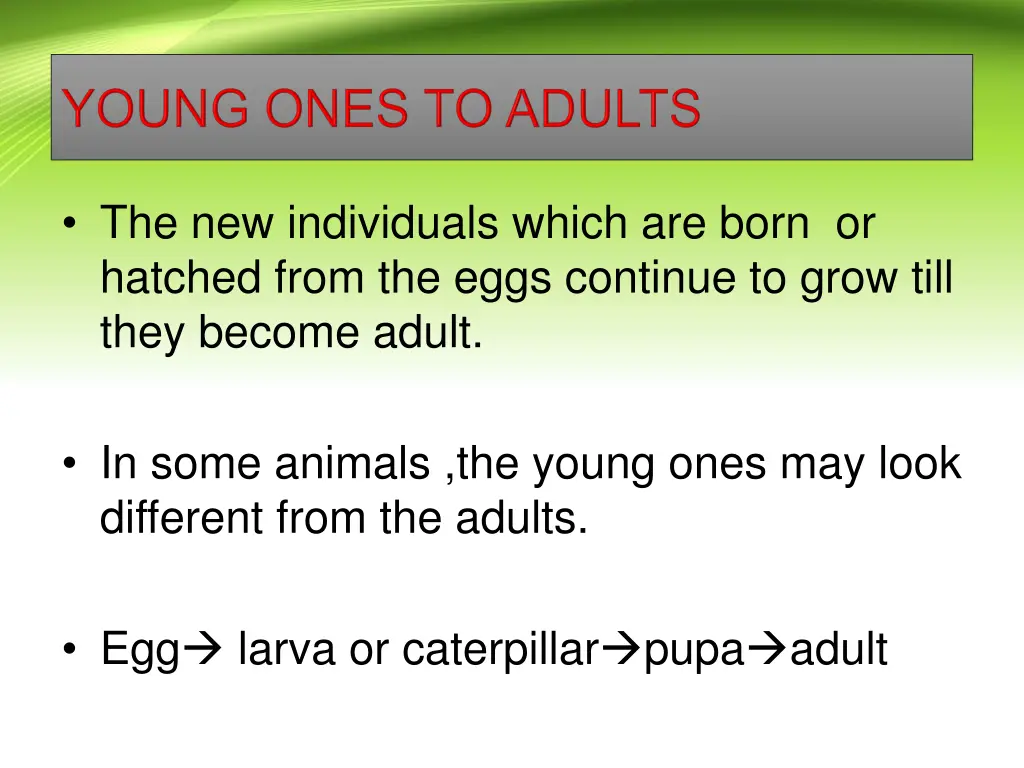 YOUNG ONES TO ADULTS

• The new individuals which are born or hatched from the eggs continue to grow till they become adult.

• In some animals ,the young ones may look different from the adults.

• Egg→ larva or caterpillar→pupa→adult